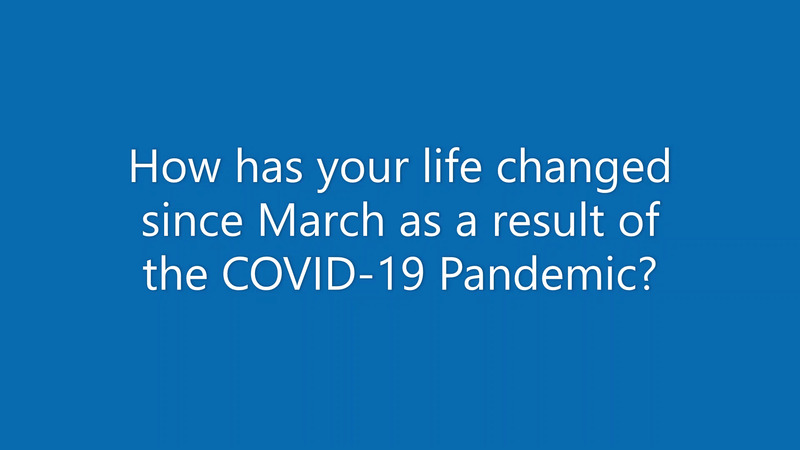 How has your life changed since March as a result of the COVID-19 Pandemic?